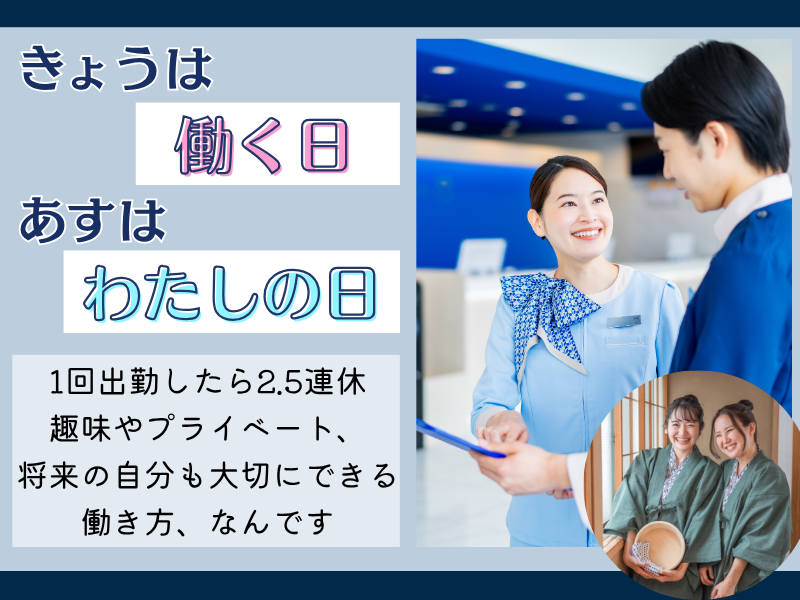 きょうは
働く日
あすは
わたしの日

1回出勤したら2.5連休
趣味やプライベート、
将来の自分も大切にできる
働き方、なんです